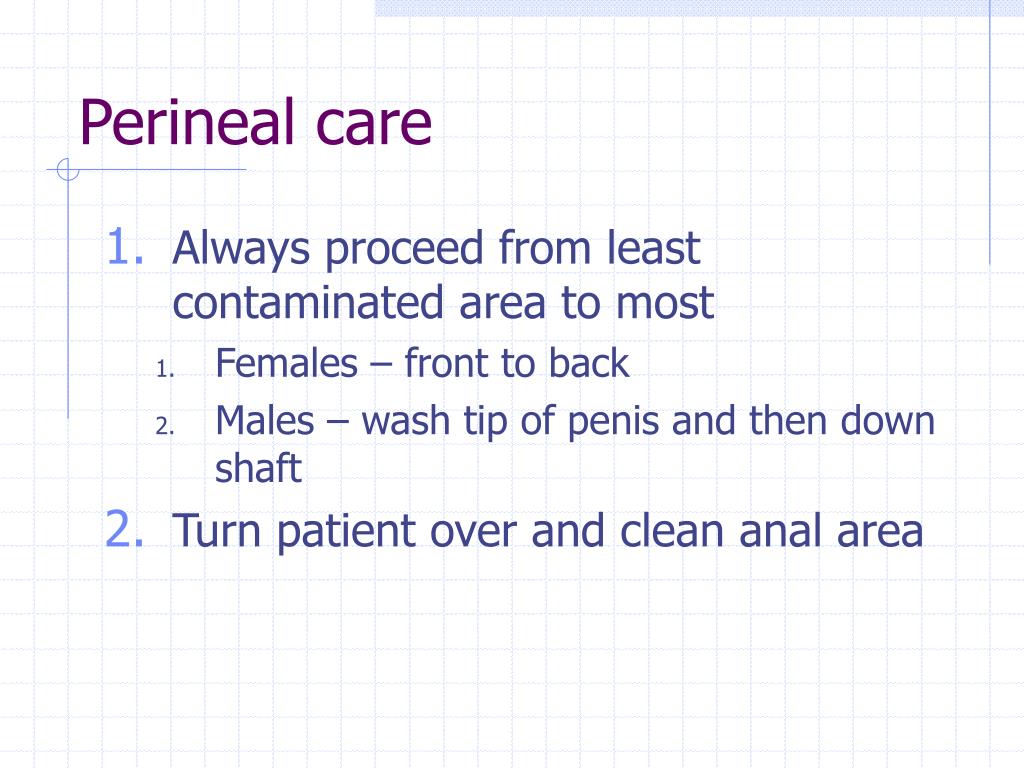 Perineal care

1. Always proceed from least contaminated area to most
   1. Females – front to back
   2. Males – wash tip of penis and then down shaft
2. Turn patient over and clean anal area